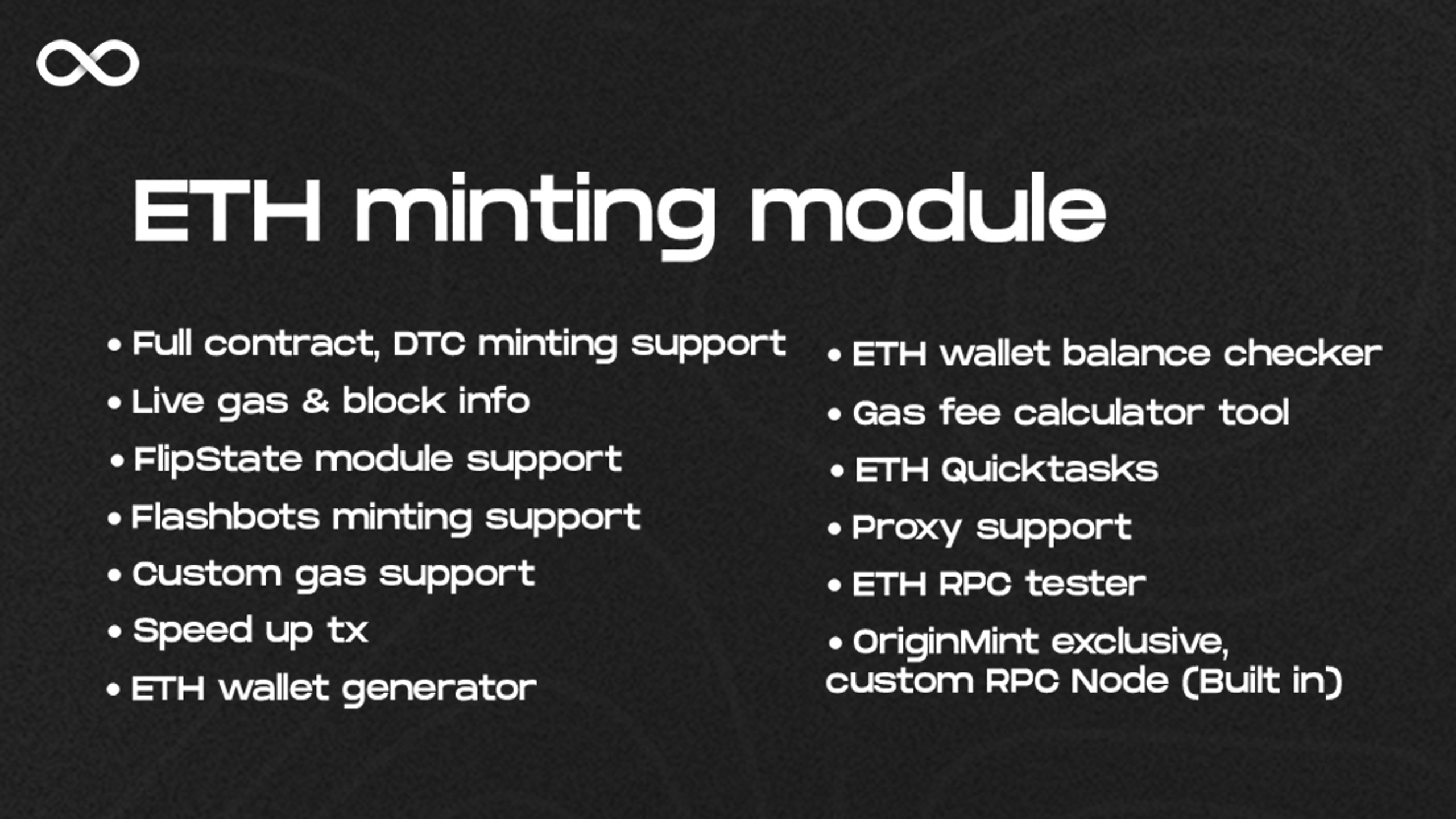 ETH minting module

• Full contract, DTC minting support
• Live gas & block info
• FlipState module support
• Flashbots minting support
• Custom gas support
• Speed up tx
• ETH wallet generator

• ETH wallet balance checker
• Gas fee calculator tool
• ETH Quicktasks
• Proxy support
• ETH RPC tester
• OriginMint exclusive, custom RPC Node (Built in)